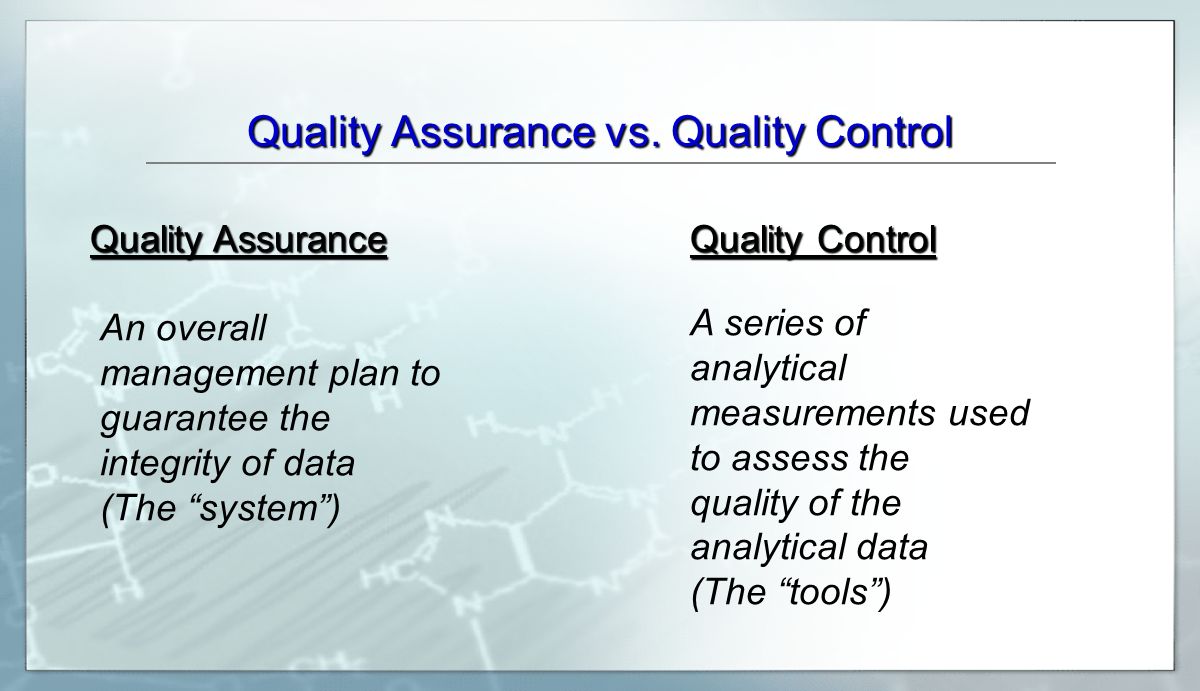 Quality Assurance vs. Quality Control

Quality Assurance

An overall management plan to guarantee the integrity of data (The “system”)

Quality Control

A series of analytical measurements used to assess the quality of the analytical data (The “tools”)